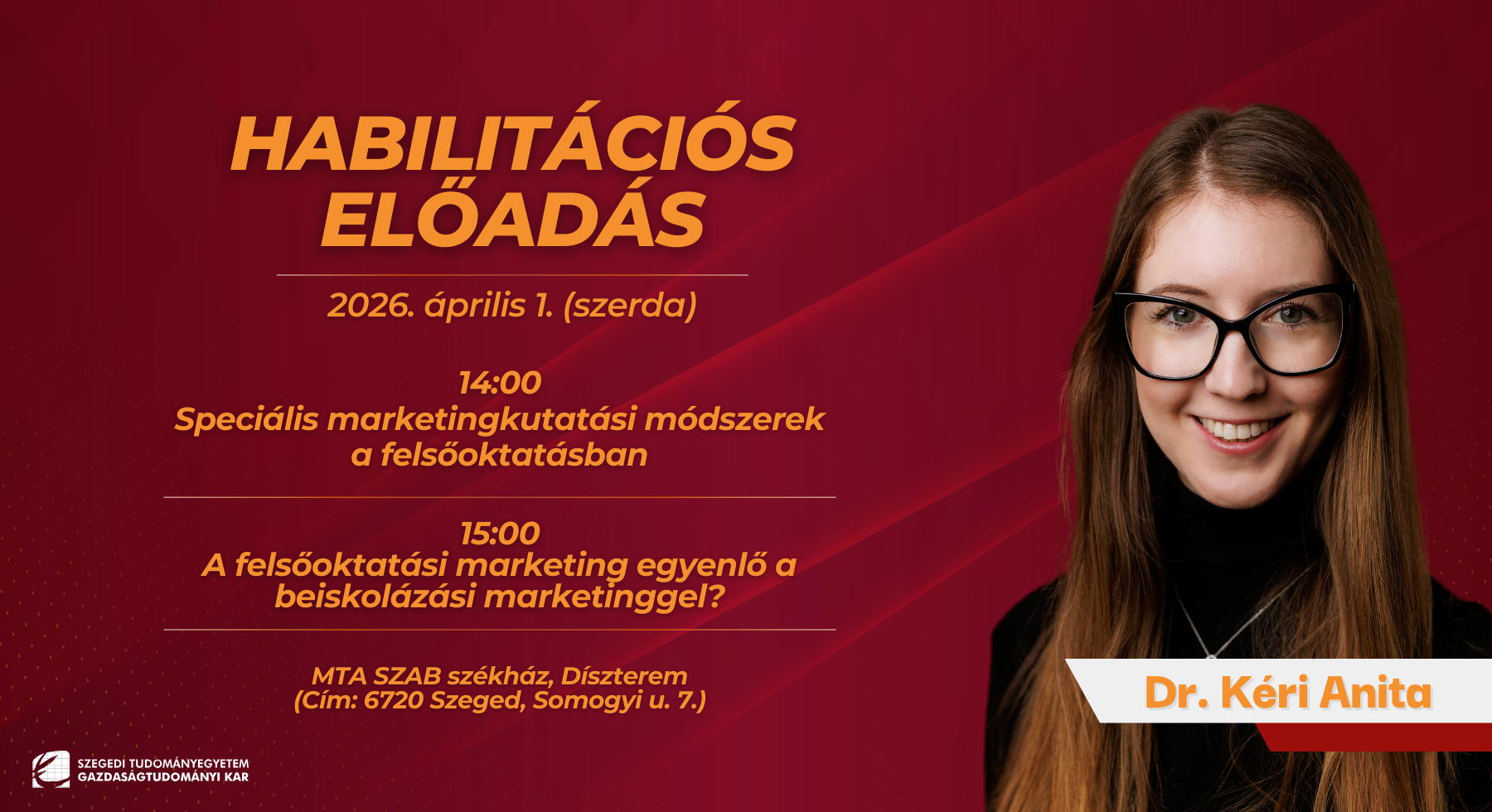 HABILITÁCIÓS ELŐADÁS

2026. április 1. (szerda)

14:00
Speciális marketingkutatási módszerek a felsőoktatásban

15:00
A felsőoktatási marketing egyenlő a beiskolázási marketinggel?

MTA SZAB székház, Díszterem
(Cím: 6720 Szeged, Somogyi u. 7.)

Dr. Kéri Anita

SZEGEDI TUDOMÁNYEGYETEM
GAZDASÁGTUDOMÁNYI KAR